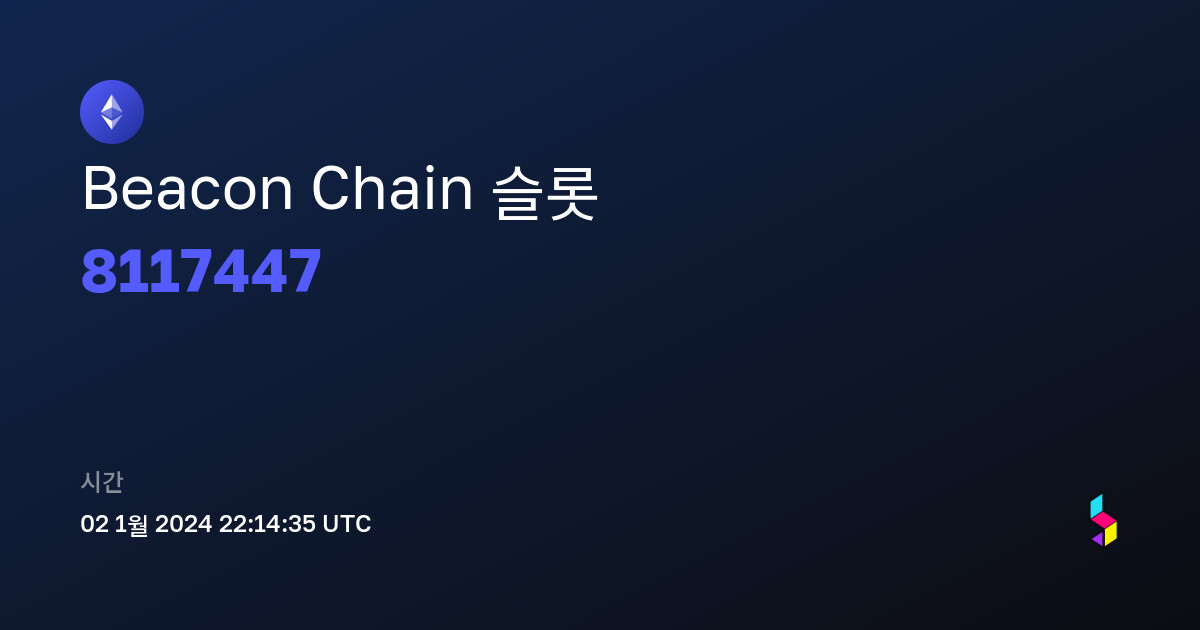 Beacon Chain 슬롯
8117447

시간
02 1월 2024 22:14:35 UTC